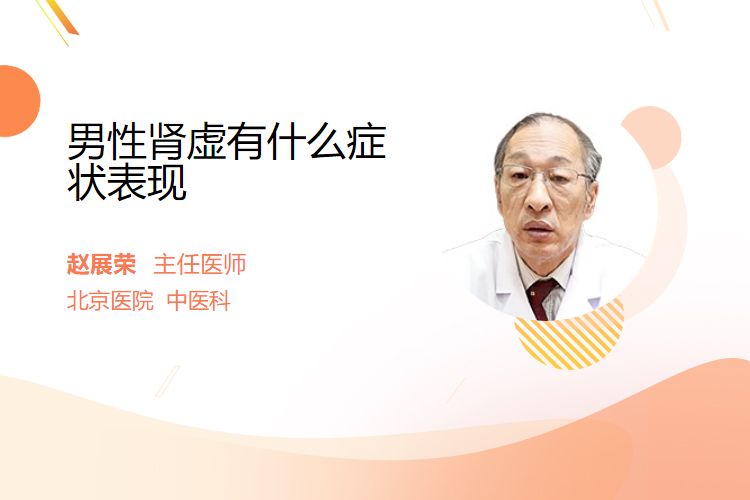 男性肾虚有什么症状表现

赵展荣 主任医师

北京医院 中医科